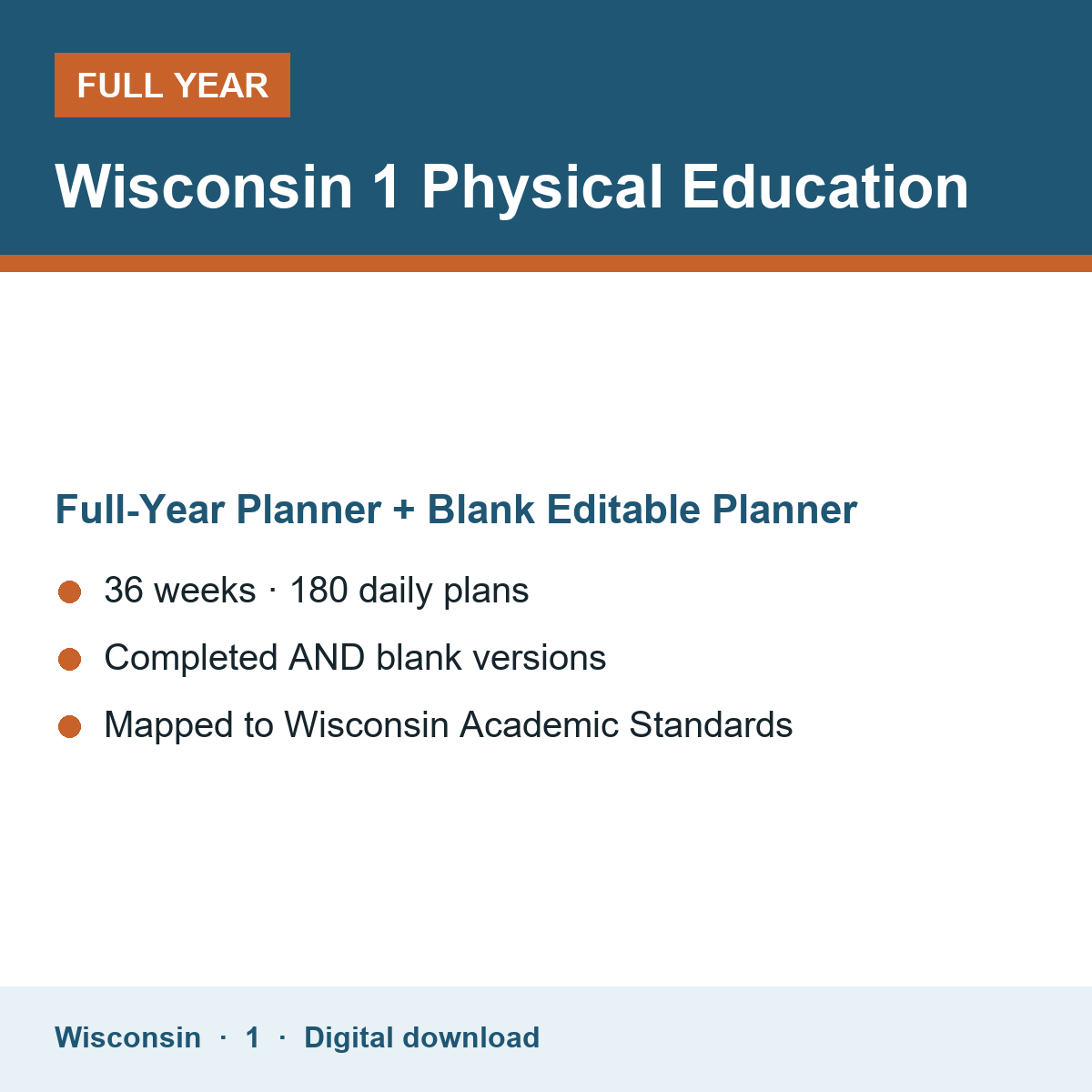 FULL YEAR

Wisconsin 1 Physical Education

Full-Year Planner + Blank Editable Planner

36 weeks · 180 daily plans

Completed AND blank versions

Mapped to Wisconsin Academic Standards

Wisconsin · 1 · Digital download